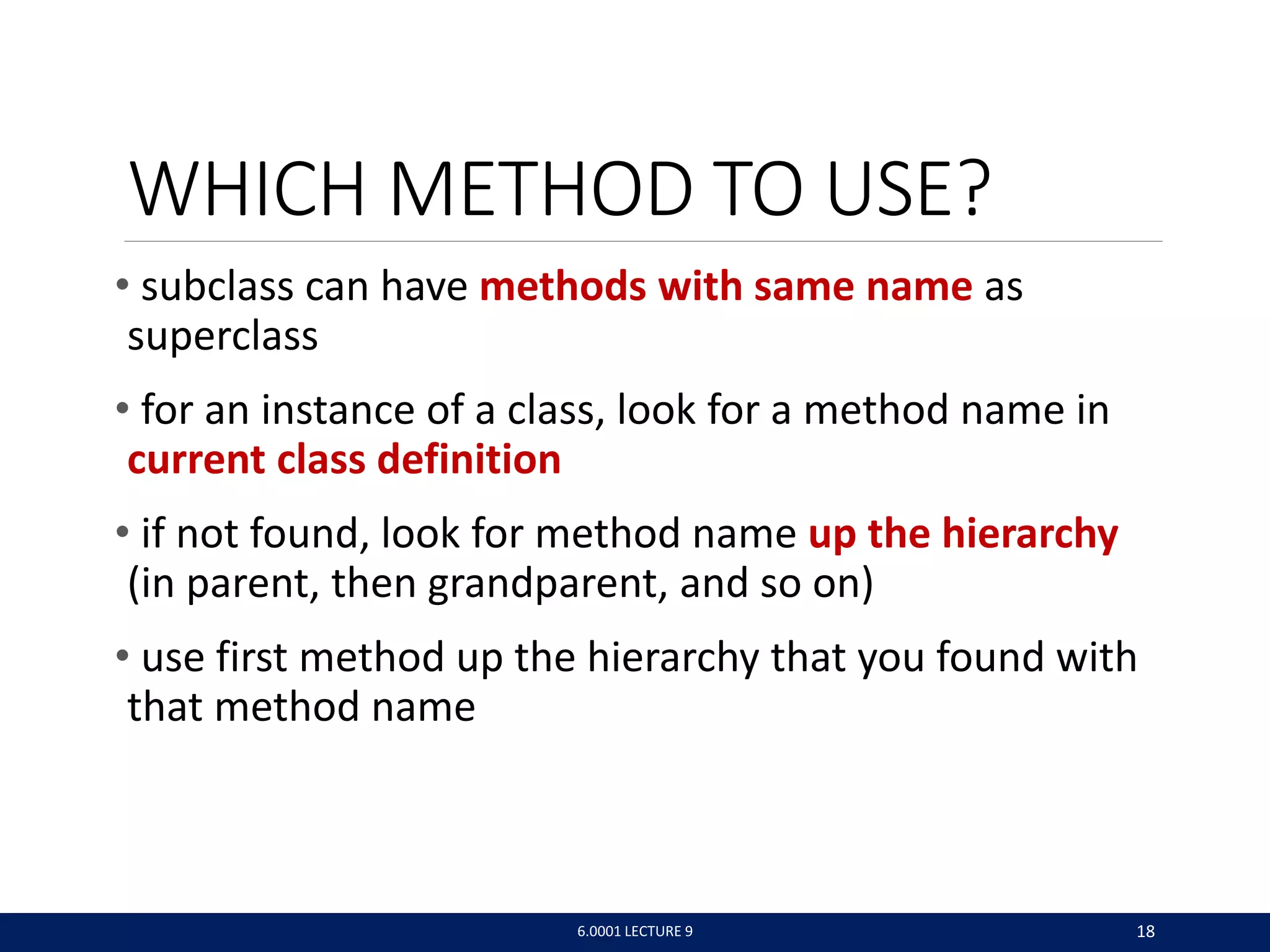 WHICH METHOD TO USE?

• subclass can have methods with same name as superclass

• for an instance of a class, look for a method name in current class definition

• if not found, look for method name up the hierarchy (in parent, then grandparent, and so on)

• use first method up the hierarchy that you found with that method name

6.0001 LECTURE 9

18